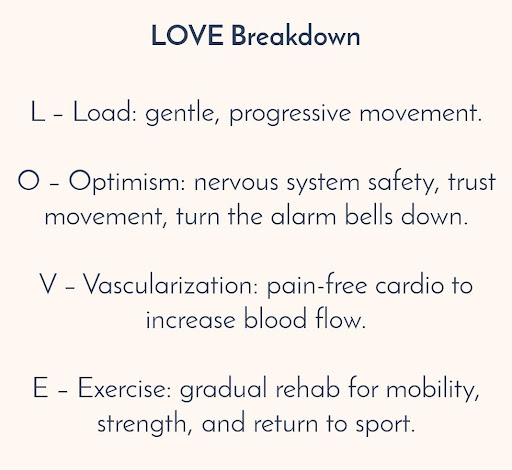 LOVE Breakdown

L – Load: gentle, progressive movement.

O – Optimism: nervous system safety, trust movement, turn the alarm bells down.

V – Vascularization: pain-free cardio to increase blood flow.

E – Exercise: gradual rehab for mobility, strength, and return to sport.